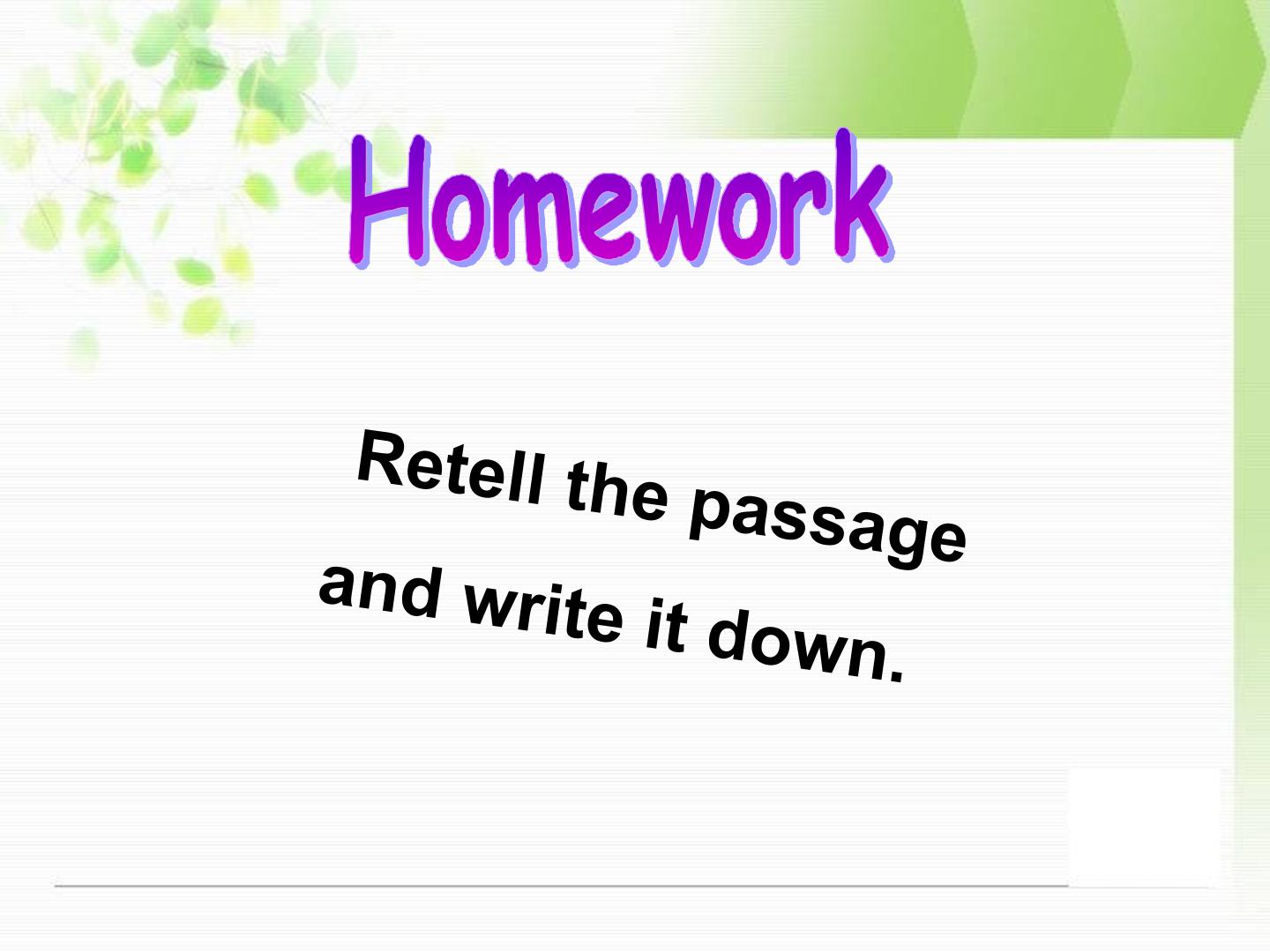 Homework

Retell the passage and write it down.